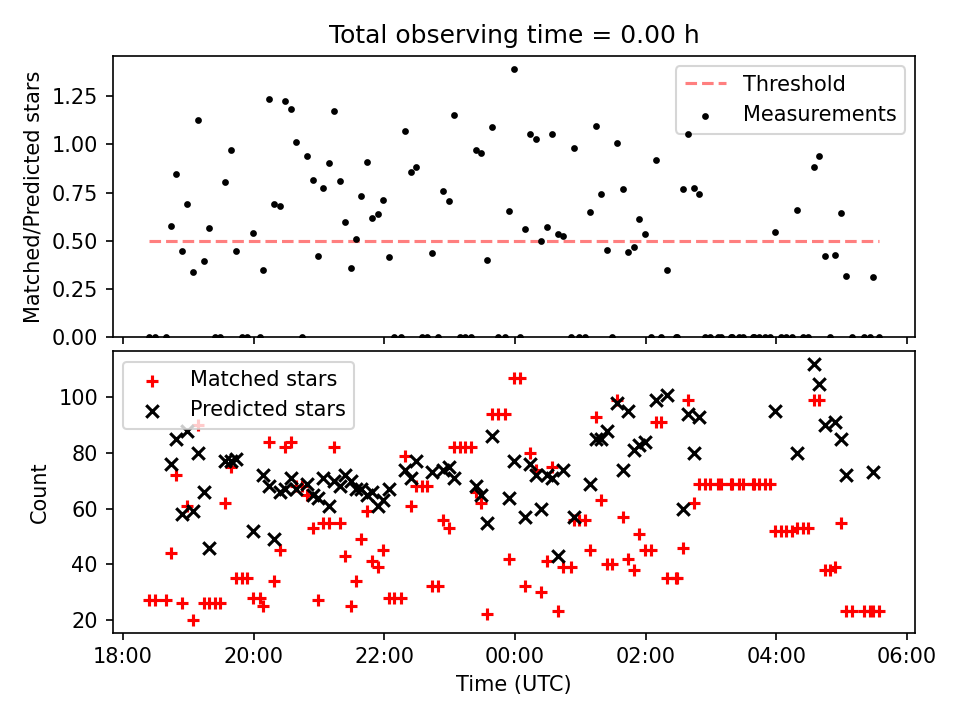 Total observing time = 0.00 h

Matched/Predicted stars

1.25
1.00
0.75
0.50
0.25
0.00

Threshold
Measurements

Count

100
80
60
40
20

Matched stars
Predicted stars

18:00
20:00
22:00
00:00
02:00
04:00
06:00

Time (UTC)